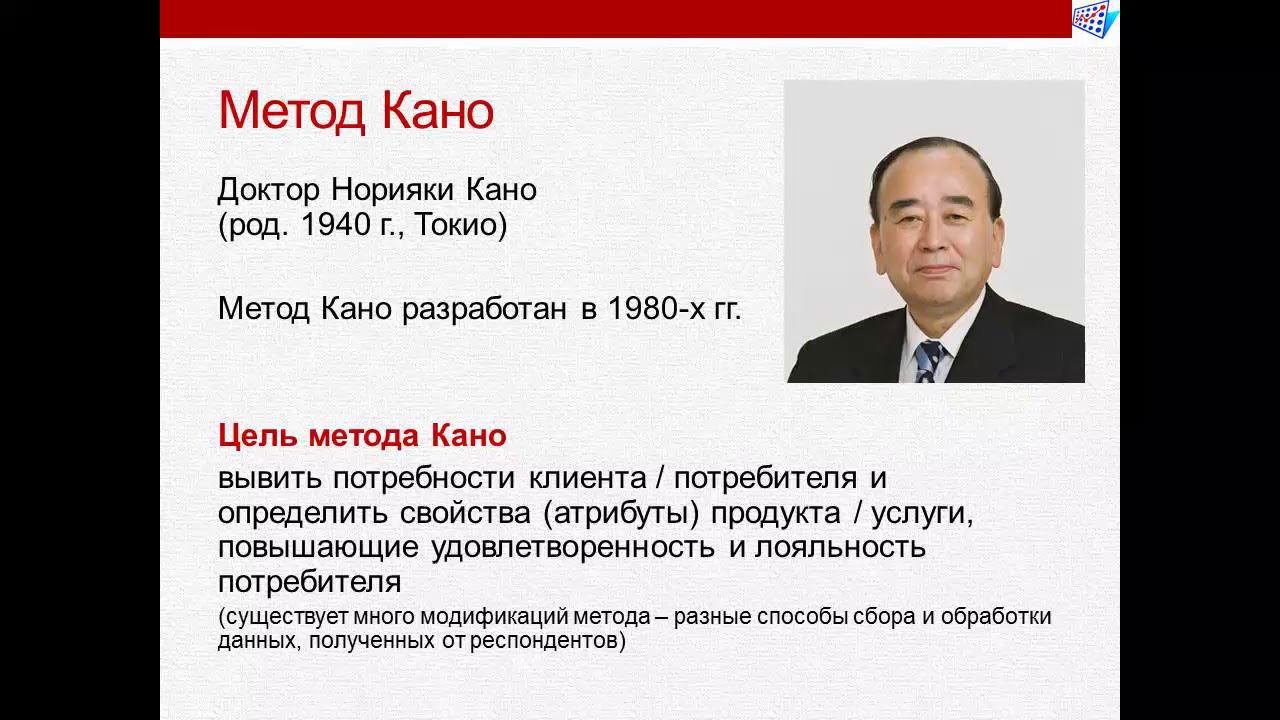 Метод Кано

Доктор Норияки Кано
(род. 1940 г., Токио)

Метод Кано разработан в 1980-х гг.

Цель метода Кано
вывить потребности клиента / потребителя и определить свойства (атрибуты) продукта / услуги, повышающие удовлетворенность и лояльность потребителя
(существует много модификаций метода – разные способы сбора и обработки данных, полученных от респондентов)